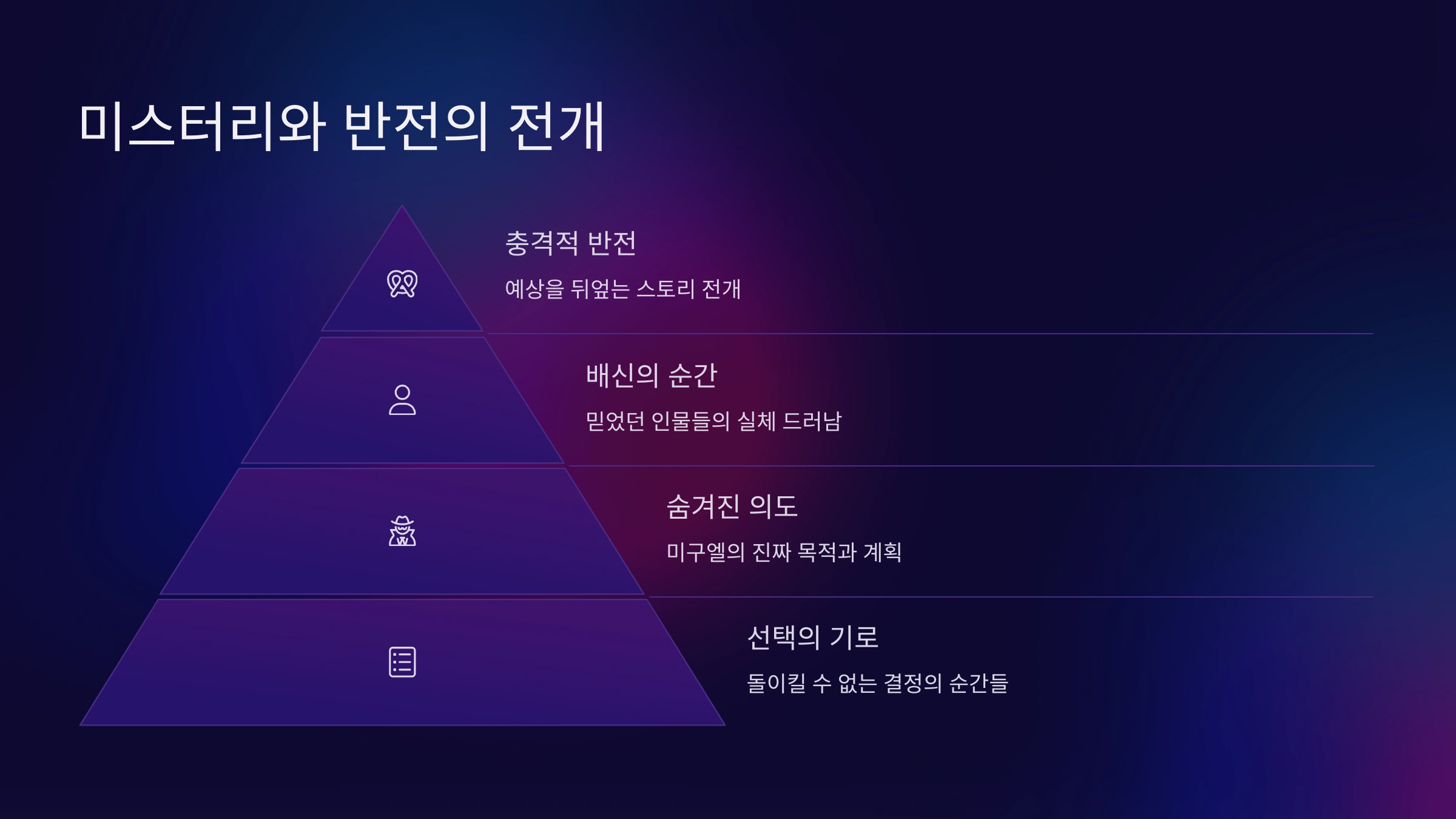 미스터리와 반전의 전개

충격적 반전

예상을 뒤엎는 스토리 전개

배신의 순간

믿었던 인물들의 실체 드러남

숨겨진 의도

미구엘의 진짜 목적과 계획

선택의 기로

돌이킬 수 없는 결정의 순간들